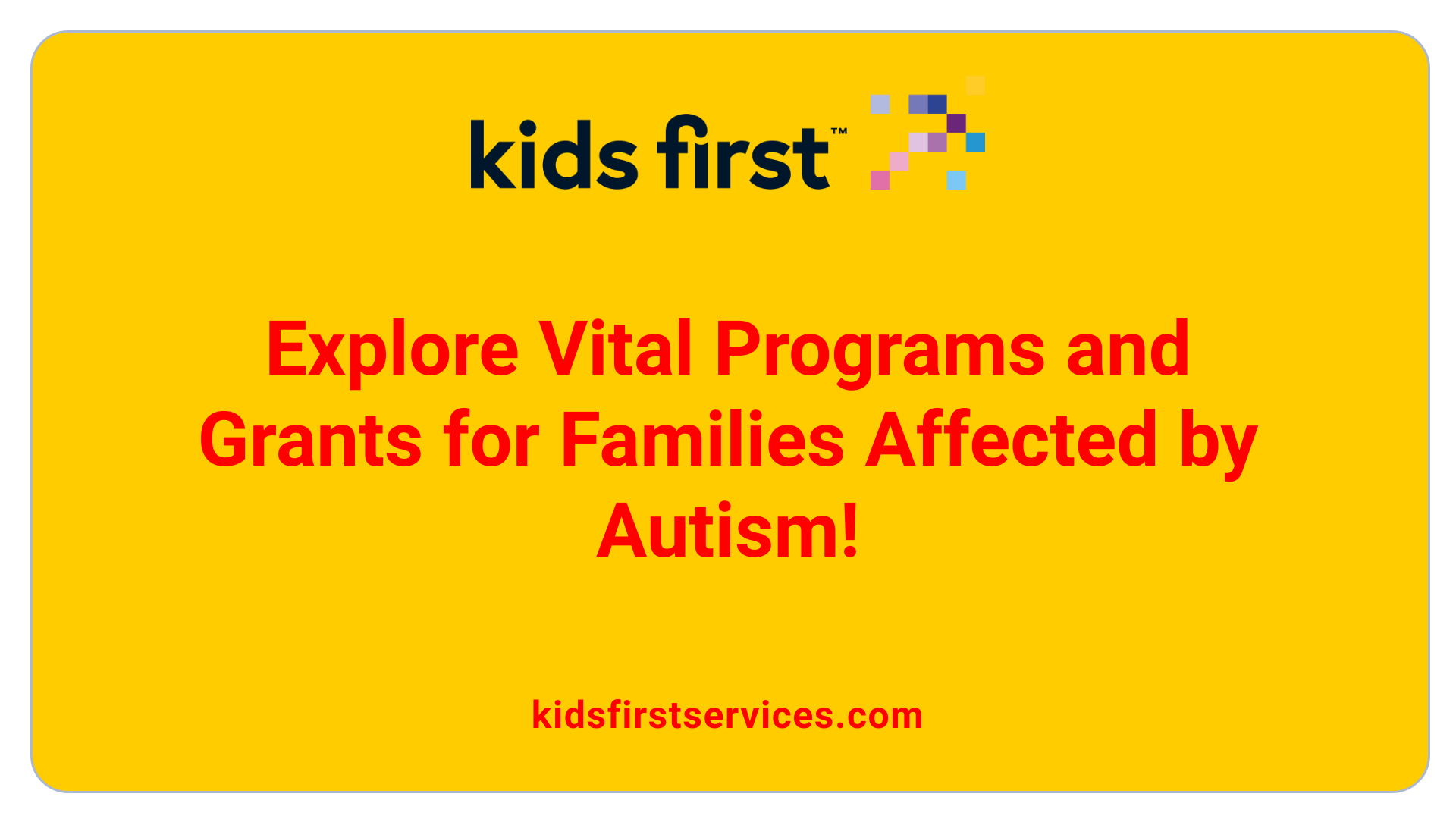 kids first™

Explore Vital Programs and Grants for Families Affected by Autism!

kidsfirstservices.com